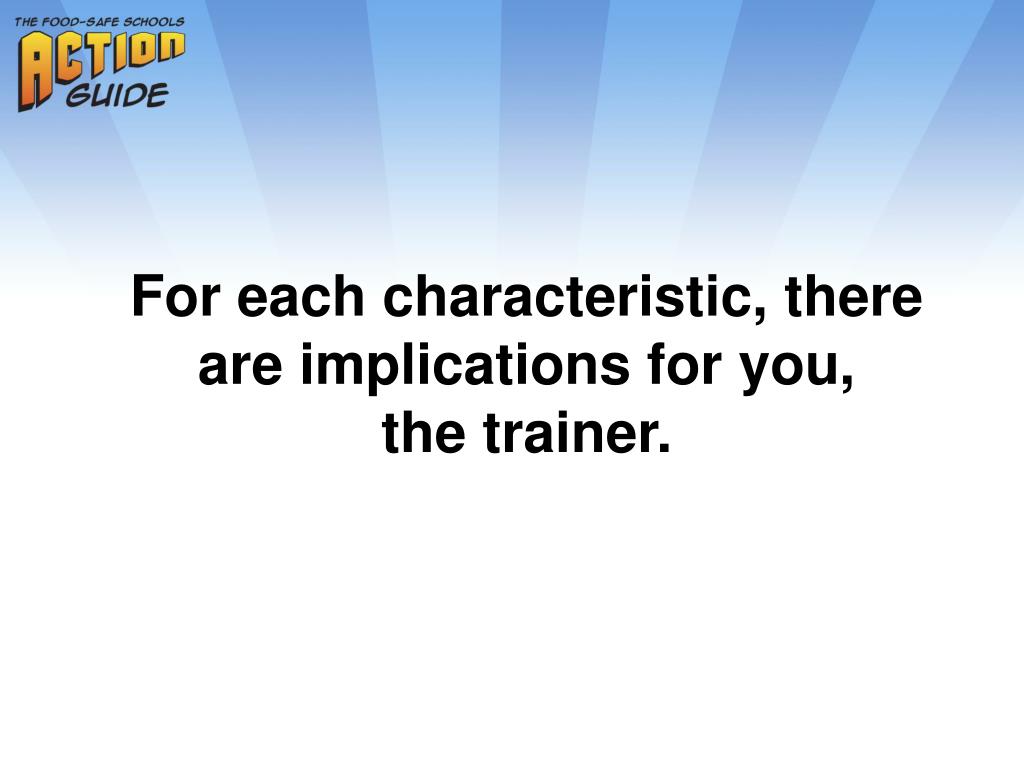 THE FOOD-SAFE SCHOOLS
ACTION
GUIDE

For each characteristic, there are implications for you, the trainer.